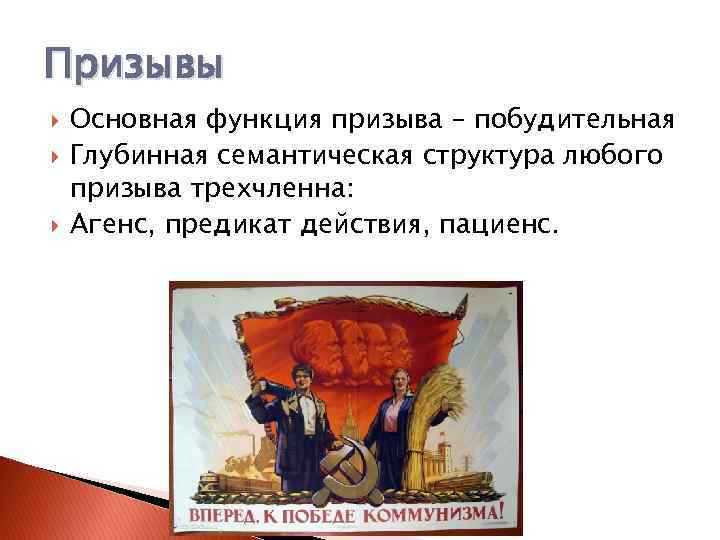 Призывы

Основная функция призыва – побудительная

Глубинная семантическая структура любого призыва трехчленна:

Агенс, предикат действия, пациенс.

ВПЕРЕД, К ПОБЕДЕ КОММУНИЗМА!